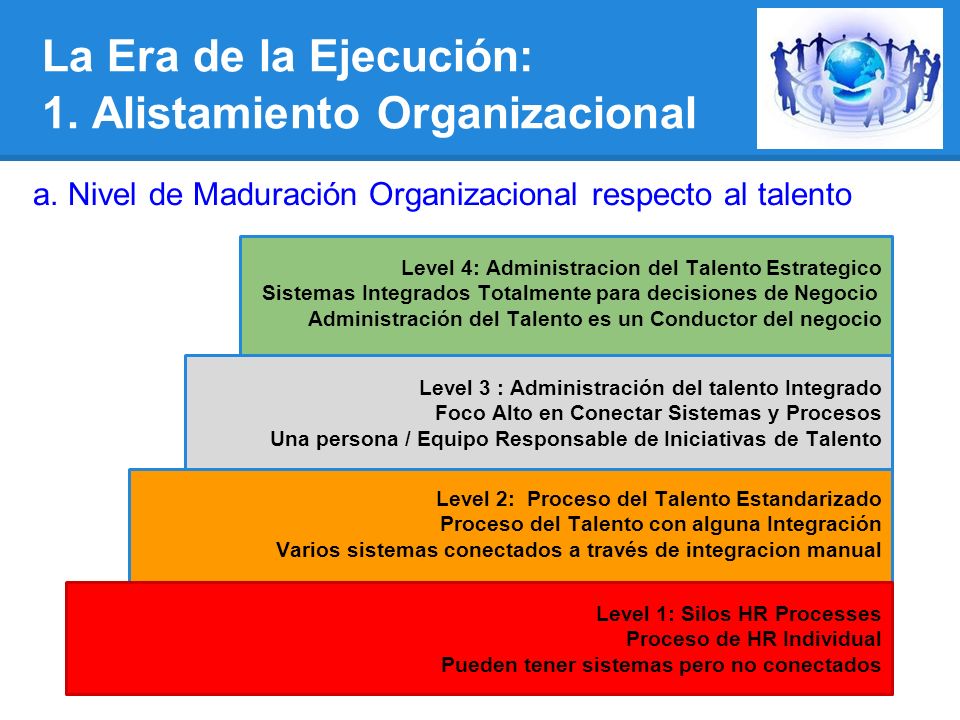 La Era de la Ejecución:
1. Alistamiento Organizacional

a. Nivel de Maduración Organizacional respecto al talento

Level 4: Administracion del Talento Estrategico
Sistemas Integrados Totalmente para decisiones de Negocio
Administración del Talento es un Conductor del negocio

Level 3 : Administración del talento Integrado
Foco Alto en Conectar Sistemas y Procesos
Una persona / Equipo Responsable de Iniciativas de Talento

Level 2: Proceso del Talento Estandarizado
Proceso del Talento con alguna Integración
Varios sistemas conectados a través de integracion manual

Level 1: Silos HR Processes
Proceso de HR Individual
Pueden tener sistemas pero no conectados